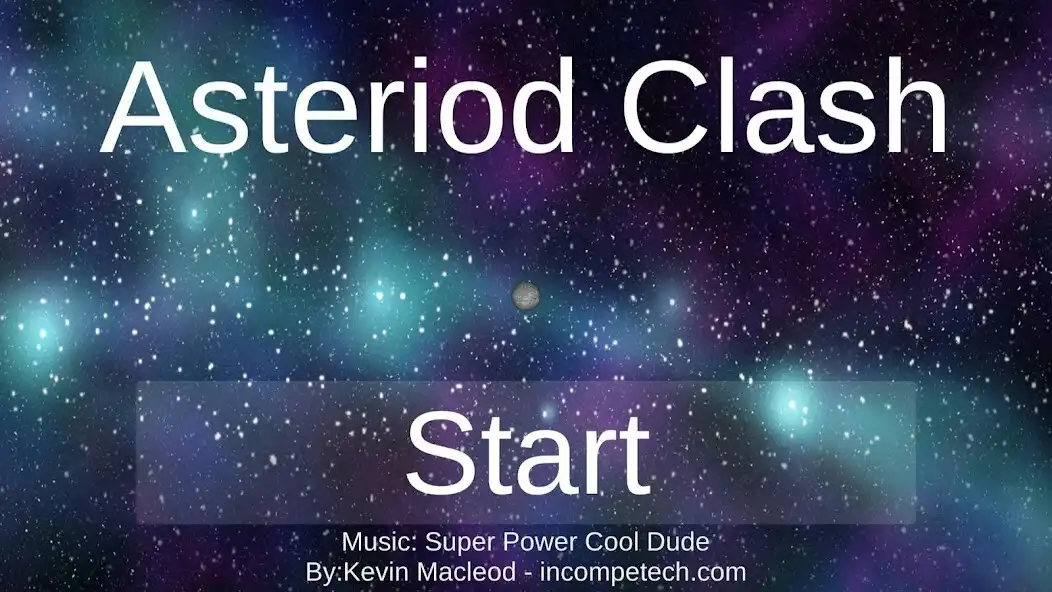 Asteriod Clash

Start

Music: Super Power Cool Dude
By:Kevin Macleod - incompetech.com